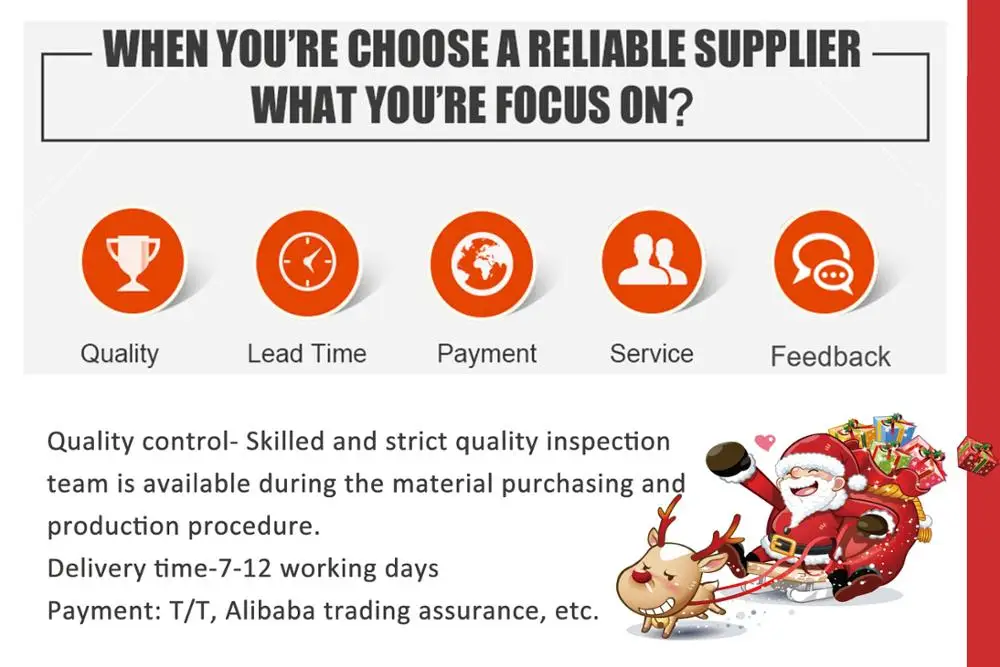 WHEN YOU'RE CHOOSE A RELIABLE SUPPLIER
WHAT YOU'RE FOCUS ON?

Quality
Lead Time
Payment
Service
Feedback

Quality control- Skilled and strict quality inspection team is available during the material purchasing and production procedure.
Delivery time-7-12 working days
Payment: T/T, Alibaba trading assurance, etc.